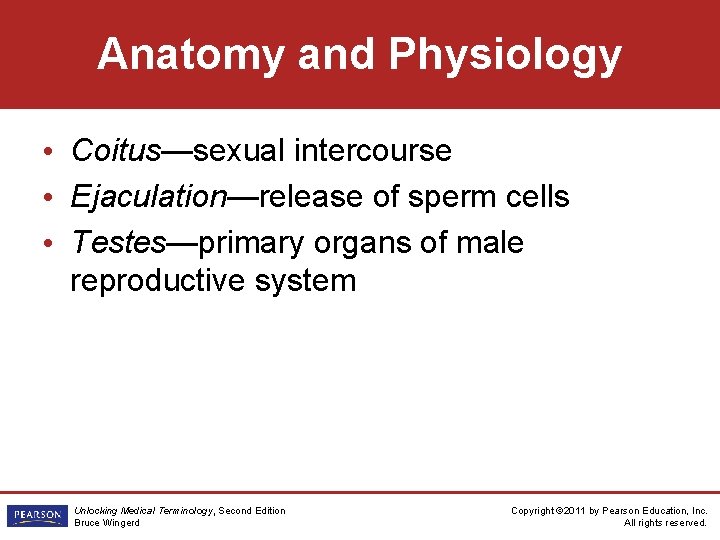 Anatomy and Physiology

• Coitus—sexual intercourse
• Ejaculation—release of sperm cells
• Testes—primary organs of male reproductive system

PEARSON

Unlocking Medical Terminology, Second Edition
Bruce Wingerd

Copyright ©2011 by Pearson Education, Inc.
All rights reserved.